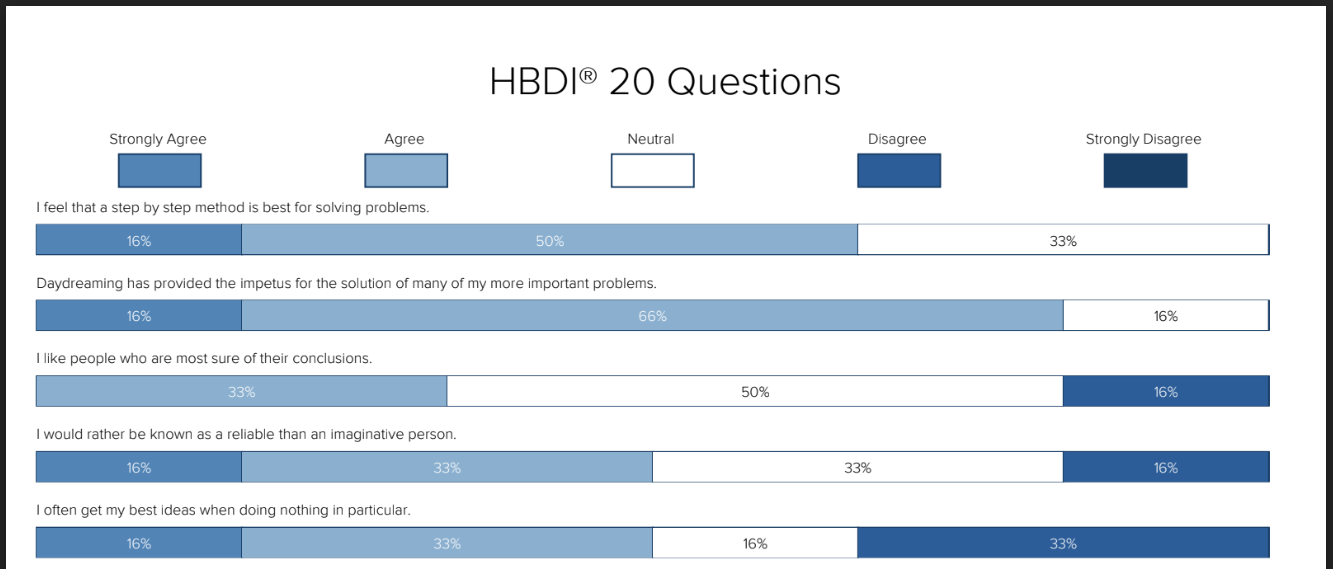 HBDI® 20 Questions

Strongly Agree Agree Neutral Disagree Strongly Disagree

I feel that a step by step method is best for solving problems.

16% 50% 33%

Daydreaming has provided the impetus for the solution of many of my more important problems.

16% 66% 16%

I like people who are most sure of their conclusions.

33% 50% 16%

I would rather be known as a reliable than an imaginative person.

16% 33% 33% 16%

I often get my best ideas when doing nothing in particular.

16% 33% 16% 33%